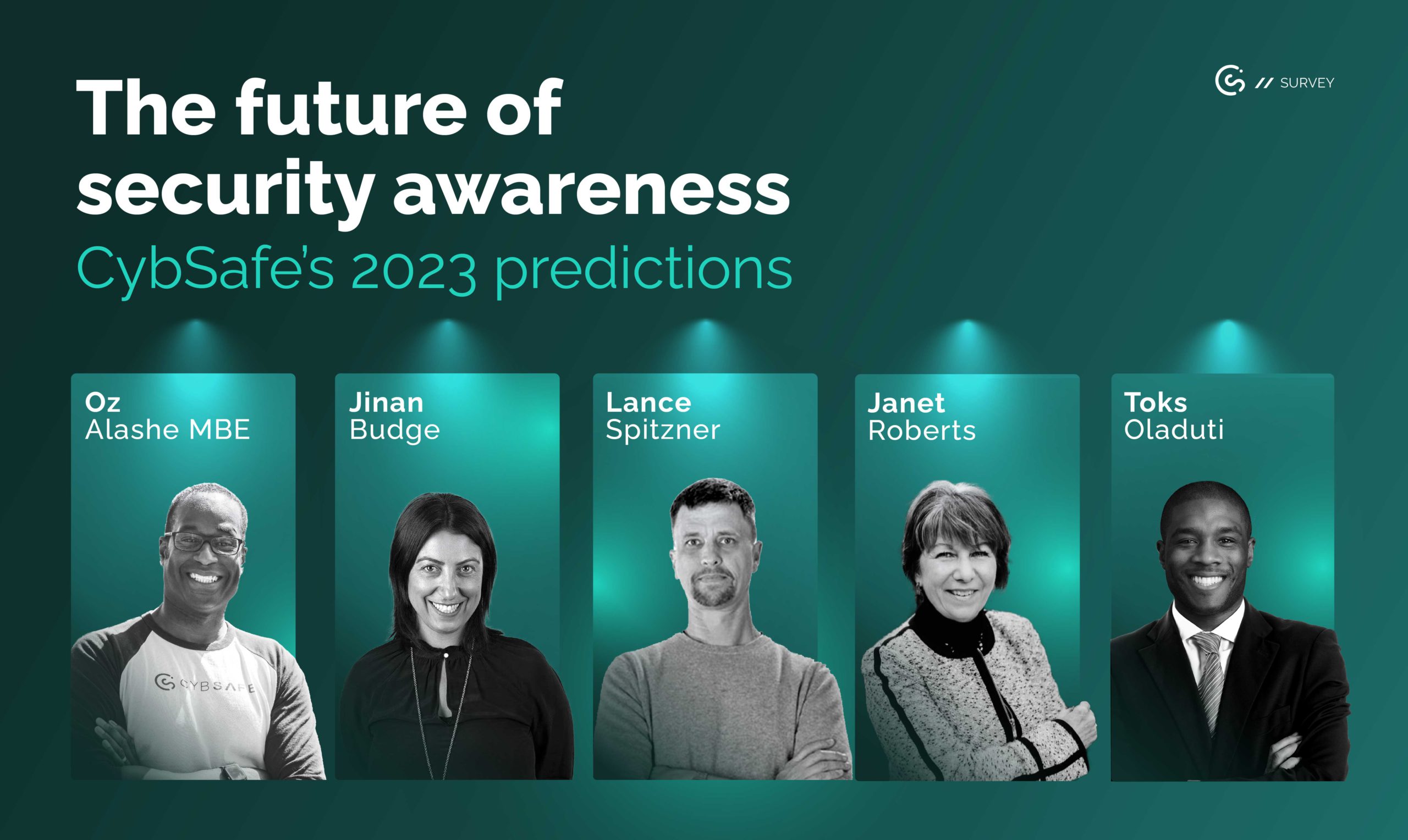 The future of security awareness
CybSafe's 2023 predictions

// SURVEY

Oz
Alashe MBE

CYBSAFE

Jinan
Budge

Lance
Spitzner

Janet
Roberts

Toks
Oladuti